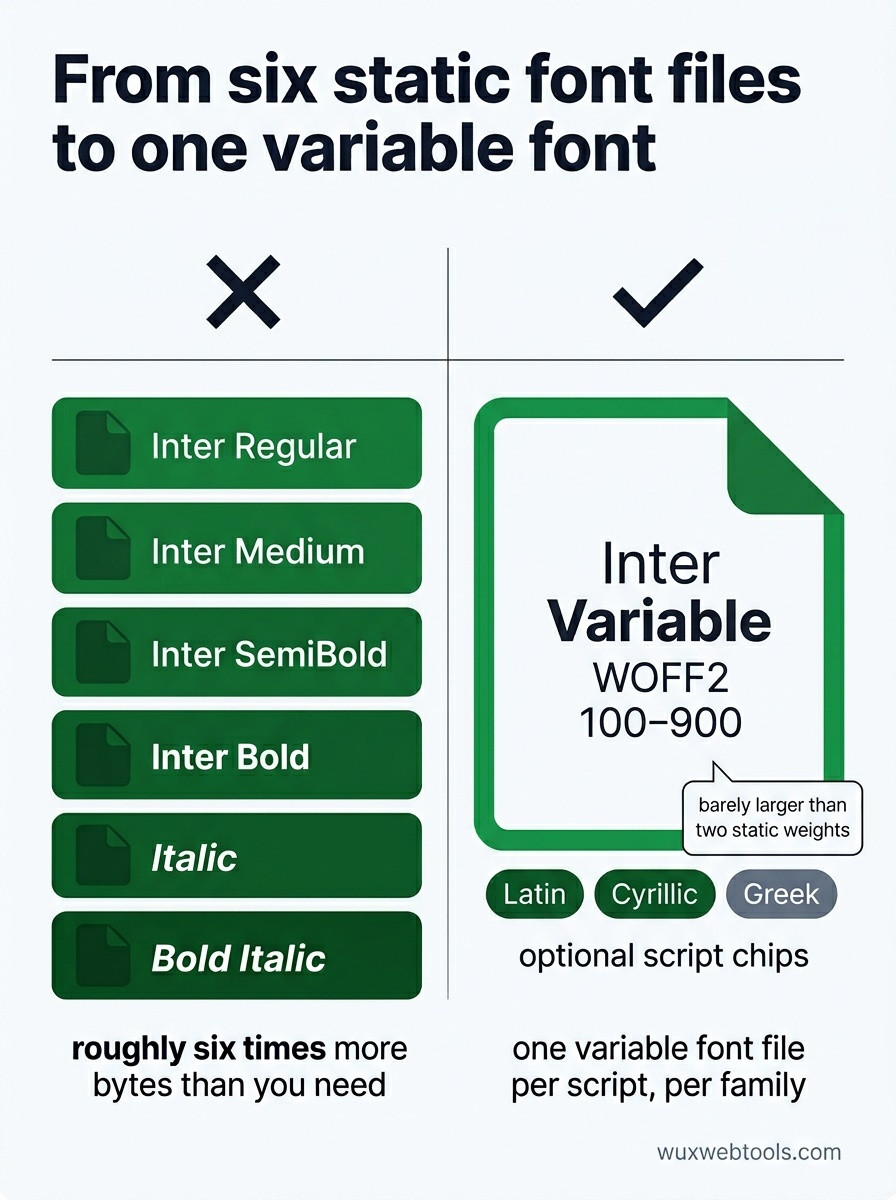 From six static font files to one variable font

Inter Regular

Inter Medium

Inter SemiBold

Inter Bold

Italic

Bold Italic

roughly six times more bytes than you need

Inter
Variable
WOFF2
100–900

barely larger than two static weights

Latin Cyrillic Greek

optional script chips

one variable font file per script, per family

wuxwebtools.com